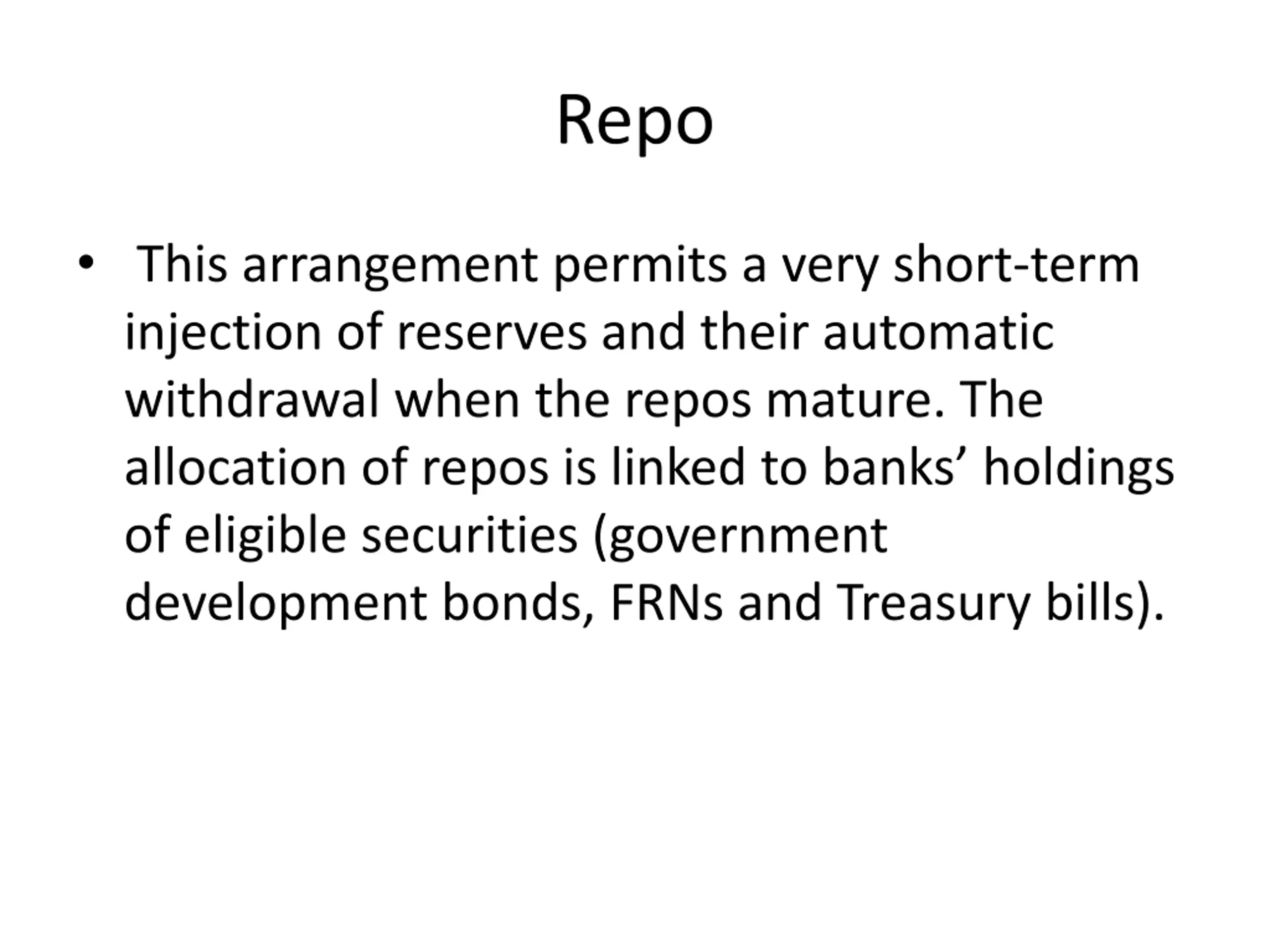 Repo

• This arrangement permits a very short-term injection of reserves and their automatic withdrawal when the repos mature. The allocation of repos is linked to banks’ holdings of eligible securities (government development bonds, FRNs and Treasury bills).